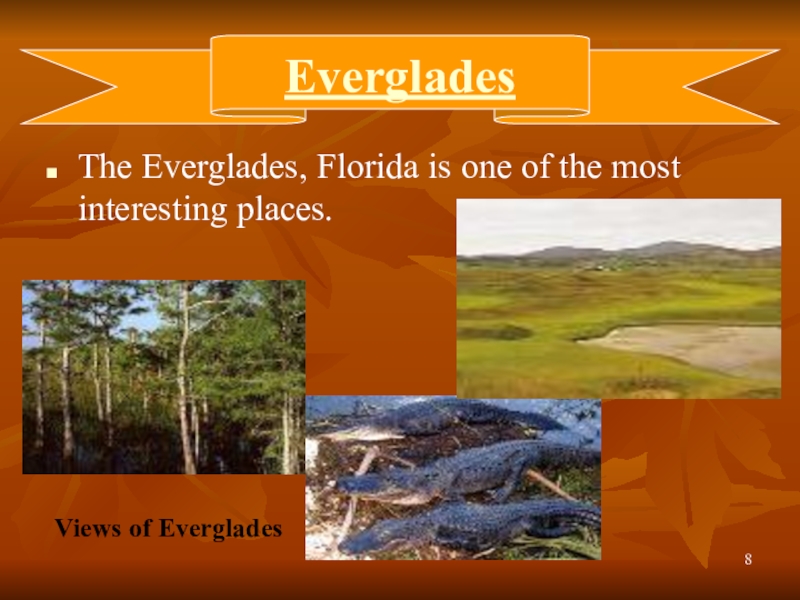 Everglades

■ The Everglades, Florida is one of the most interesting places.

Views of Everglades

8